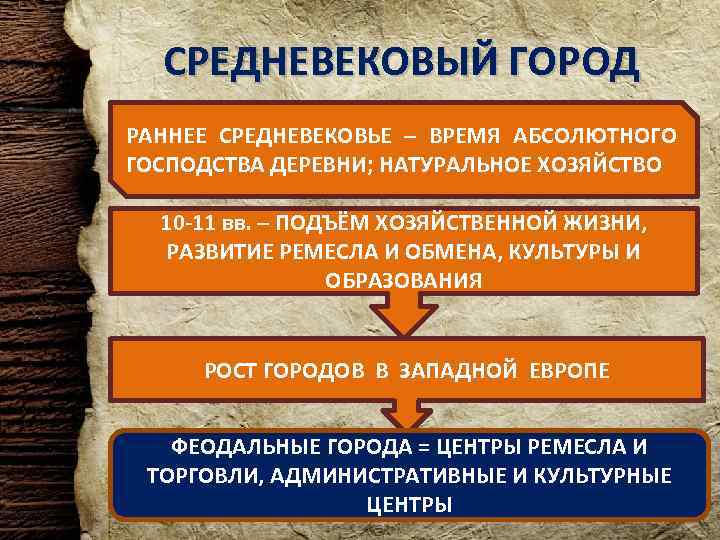 СРЕДНЕВЕКОВЫЙ ГОРОД

РАННЕЕ СРЕДНЕВЕКОВЬЕ – ВРЕМЯ АБСОЛЮТНОГО ГОСПОДСТВА ДЕРЕВНИ; НАТУРАЛЬНОЕ ХОЗЯЙСТВО

10-11 вв. – ПОДЪЁМ ХОЗЯЙСТВЕННОЙ ЖИЗНИ, РАЗВИТИЕ РЕМЕСЛА И ОБМЕНА, КУЛЬТУРЫ И ОБРАЗОВАНИЯ

РОСТ ГОРОДОВ В ЗАПАДНОЙ ЕВРОПЕ

ФЕОДАЛЬНЫЕ ГОРОДА = ЦЕНТРЫ РЕМЕСЛА И ТОРГОВЛИ, АДМИНИСТРАТИВНЫЕ И КУЛЬТУРНЫЕ ЦЕНТРЫ